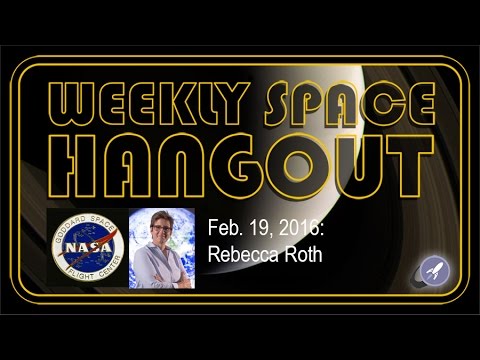 WEEKLY SPACE HANGOUT

GODDARD SPACE FLIGHT CENTER
NASA

Feb. 19, 2016: Rebecca Roth